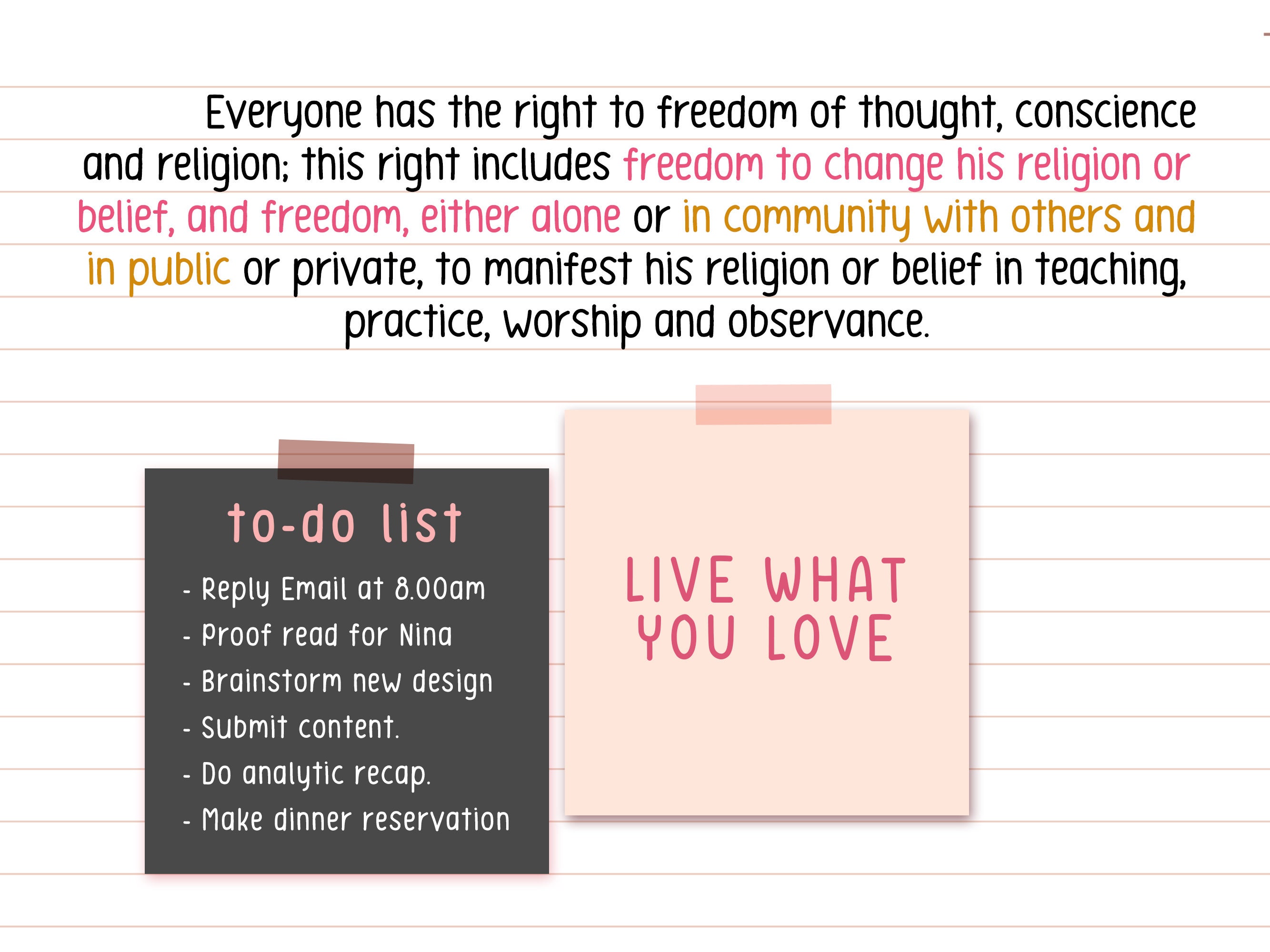 Everyone has the right to freedom of thought, conscience and religion; this right includes freedom to change his religion or belief, and freedom, either alone or in community with others and in public or private, to manifest his religion or belief in teaching, practice, worship and observance.

to-do list

- Reply Email at 8.00am
- Proof read for Nina
- Brainstorm new design
- Submit content.
- Do analytic recap.
- Make dinner reservation

LIVE WHAT YOU LOVE